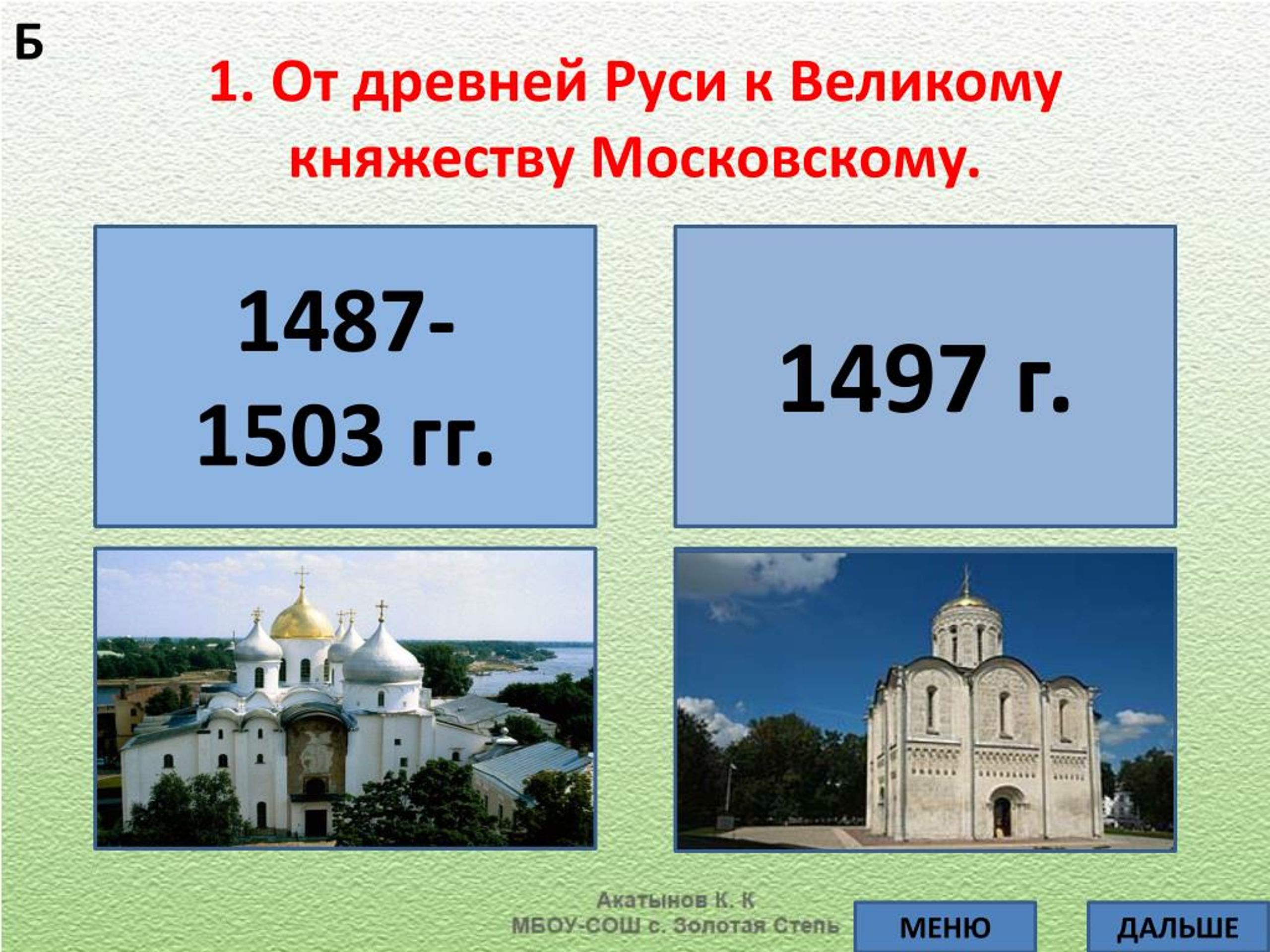 Б

1. От древней Руси к Великому княжеству Московскому.

1487-1503 гг.

1497 г.

Акатынов К. К
МБОУ-СОШ с. Золотая Степь

МЕНЮ

ДАЛЬШЕ